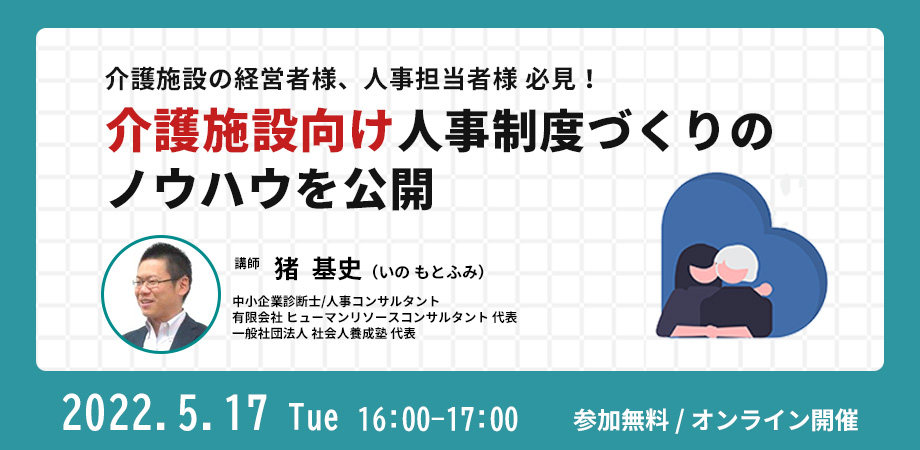 介護施設の経営者様、人事担当者様 必見！

介護施設向け人事制度づくりのノウハウを公開

講師 猪 基史（いの もとふみ）

中小企業診断士/人事コンサルタント
有限会社 ヒューマンリソースコンサルタント 代表
一般社団法人 社会人養成塾 代表

2022.5.17 Tue 16:00-17:00

参加無料 / オンライン開催